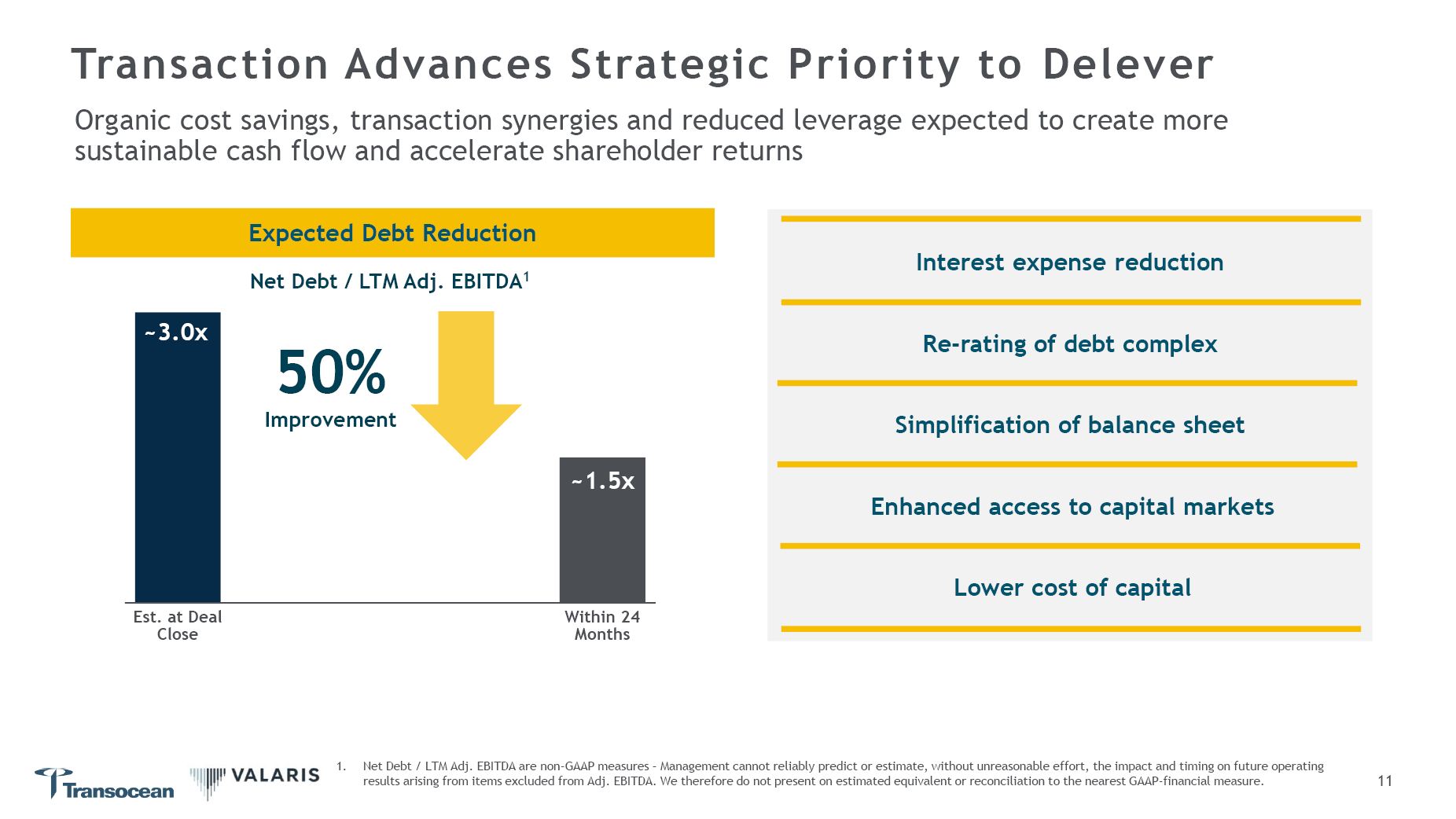 Transaction Advances Strategic Priority to Delever

Organic cost savings, transaction synergies and reduced leverage expected to create more sustainable cash flow and accelerate shareholder returns

Expected Debt Reduction

Net Debt / LTM Adj. EBITDA$^1$

~3.0x

50%
Improvement

~1.5x

Est. at Deal Close

Within 24 Months

Interest expense reduction

Re-rating of debt complex

Simplification of balance sheet

Enhanced access to capital markets

Lower cost of capital

Transocean

VALARIS

1. Net Debt / LTM Adj. EBITDA are non-GAAP measures - Management cannot reliably predict or estimate, without unreasonable effort, the impact and timing on future operating results arising from items excluded from Adj. EBITDA. We therefore do not present on estimated equivalent or reconciliation to the nearest GAAP-financial measure.

11